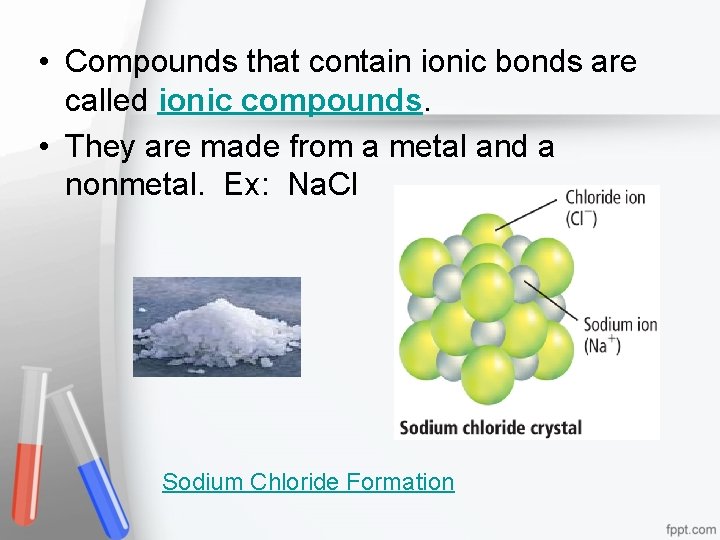 • Compounds that contain ionic bonds are called ionic compounds.

• They are made from a metal and a nonmetal. Ex: NaCl

Chloride ion ($Cl^-$)

Sodium ion ($Na^+$)

Sodium chloride crystal

Sodium Chloride Formation

fppt.com